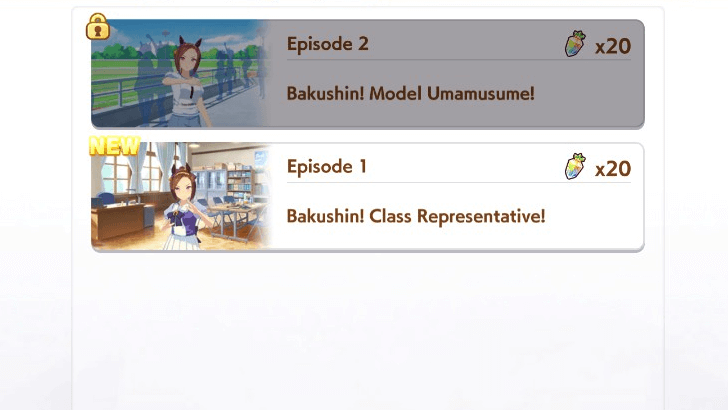 Episode 2

x20

Bakushin! Model Umamusume!

NEW

Episode 1

x20

Bakushin! Class Representative!